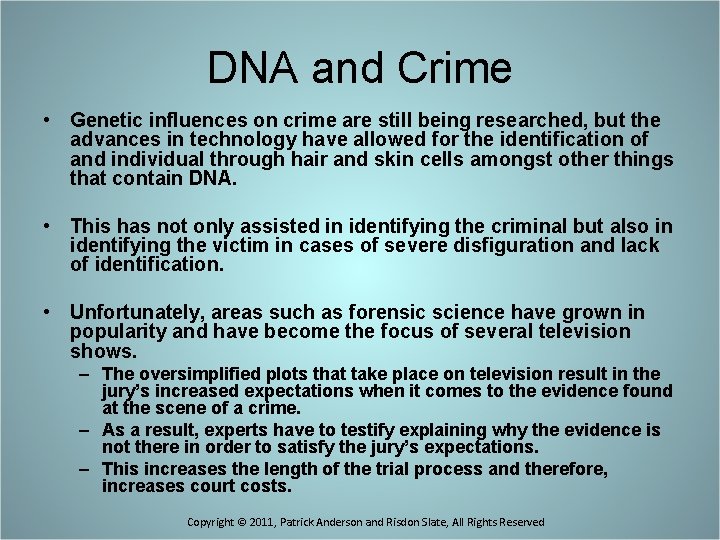 DNA and Crime

• Genetic influences on crime are still being researched, but the advances in technology have allowed for the identification of and individual through hair and skin cells amongst other things that contain DNA.

• This has not only assisted in identifying the criminal but also in identifying the victim in cases of severe disfiguration and lack of identification.

• Unfortunately, areas such as forensic science have grown in popularity and have become the focus of several television shows.
– The oversimplified plots that take place on television result in the jury's increased expectations when it comes to the evidence found at the scene of a crime.
– As a result, experts have to testify explaining why the evidence is not there in order to satisfy the jury's expectations.
– This increases the length of the trial process and therefore, increases court costs.

Copyright © 2011, Patrick Anderson and Risdon Slate, All Rights Reserved